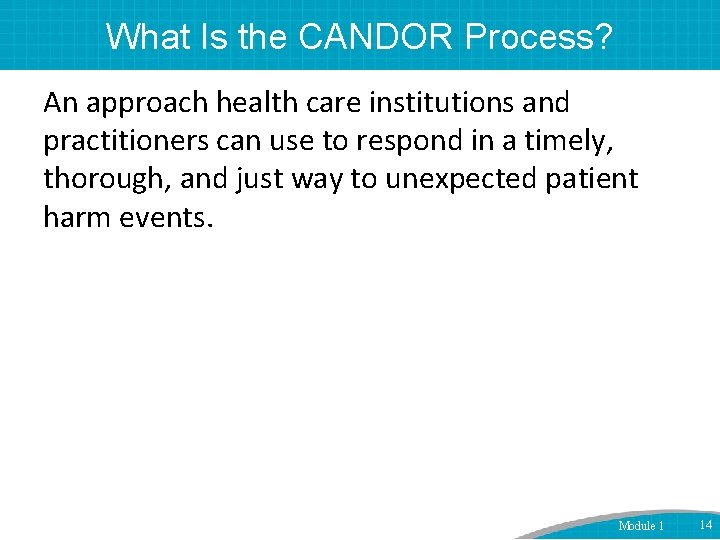 What Is the CANDOR Process?

An approach health care institutions and practitioners can use to respond in a timely, thorough, and just way to unexpected patient harm events.

Module 1 14